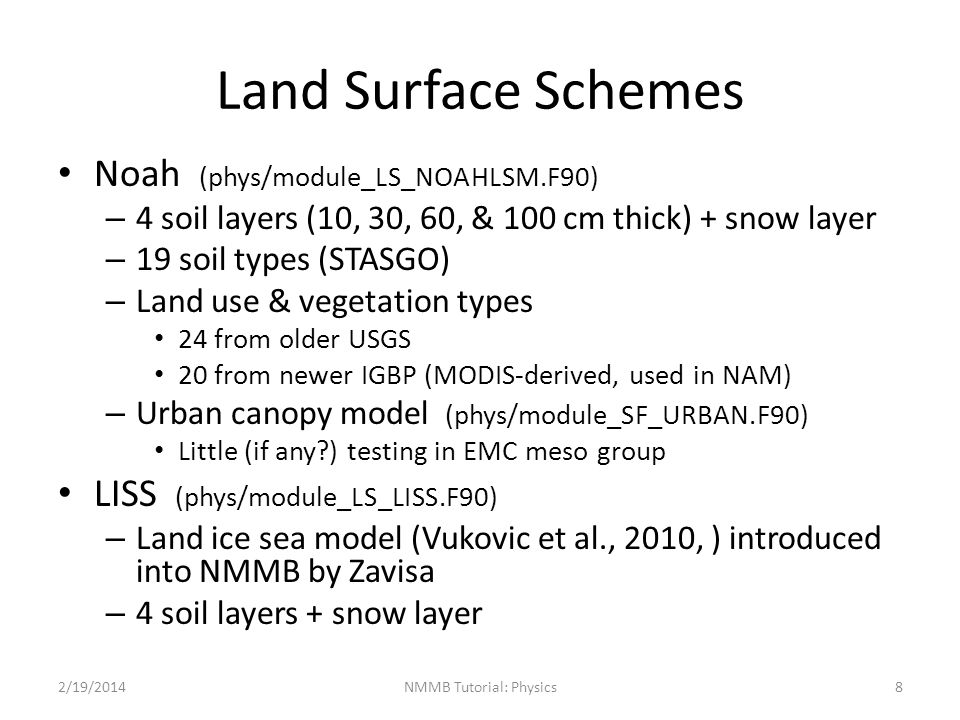 Land Surface Schemes

• Noah (phys/module_LS_NOAHLSM.F90)
– 4 soil layers (10, 30, 60, & 100 cm thick) + snow layer
– 19 soil types (STASGO)
– Land use & vegetation types
• 24 from older USGS
• 20 from newer IGBP (MODIS-derived, used in NAM)
– Urban canopy model (phys/module_SF_URBAN.F90)
• Little (if any?) testing in EMC meso group
• LISS (phys/module_LS_LISS.F90)
– Land ice sea model (Vukovic et al., 2010, ) introduced into NMMB by Zavisa
– 4 soil layers + snow layer

2/19/2014 NMMB Tutorial: Physics 8